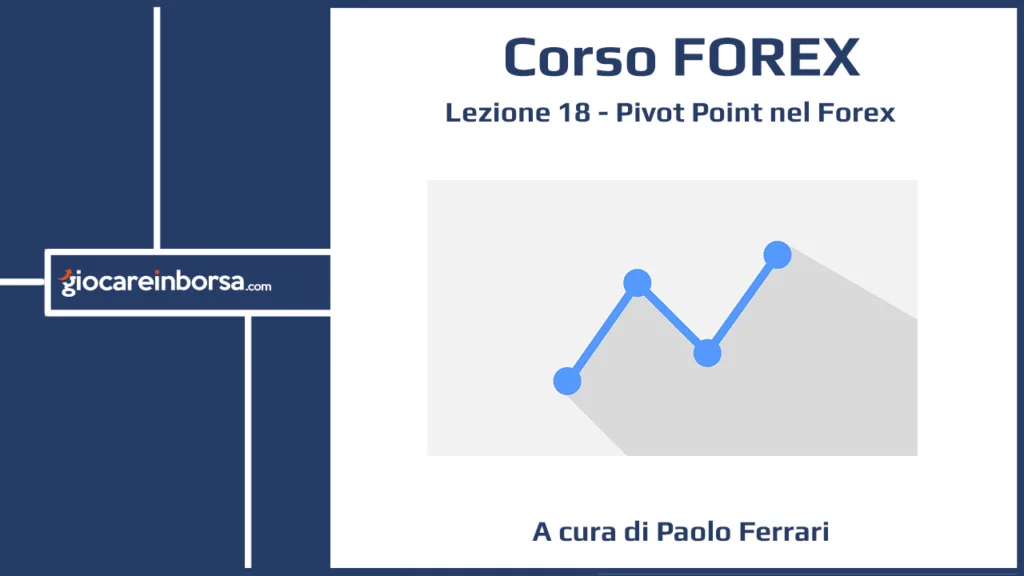 giocareinborsa.com

Corso FOREX

Lezione 18 - Pivot Point nel Forex

A cura di Paolo Ferrari